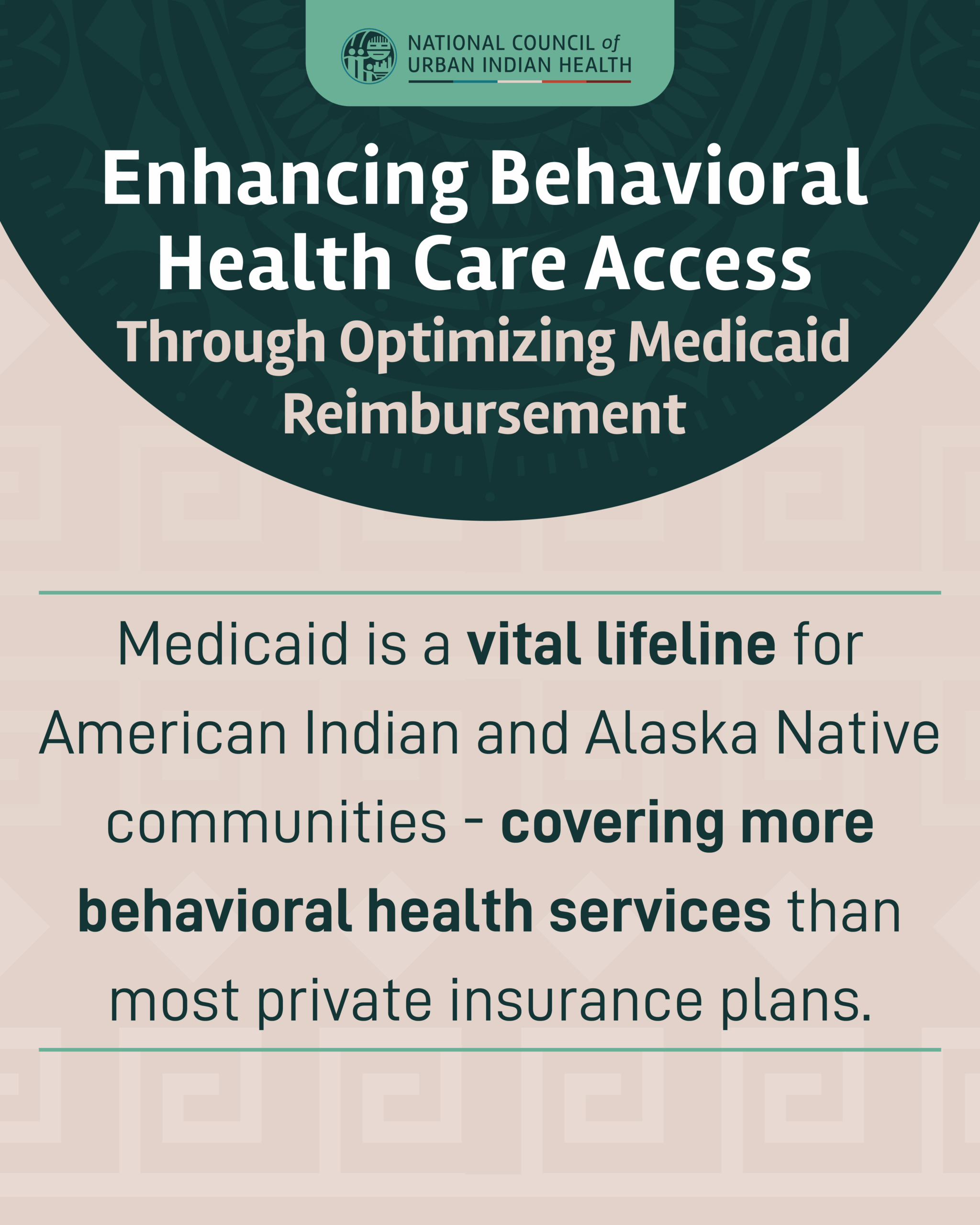 NATIONAL COUNCIL of URBAN INDIAN HEALTH

Enhancing Behavioral Health Care Access
Through Optimizing Medicaid Reimbursement

Medicaid is a vital lifeline for American Indian and Alaska Native communities - covering more behavioral health services than most private insurance plans.